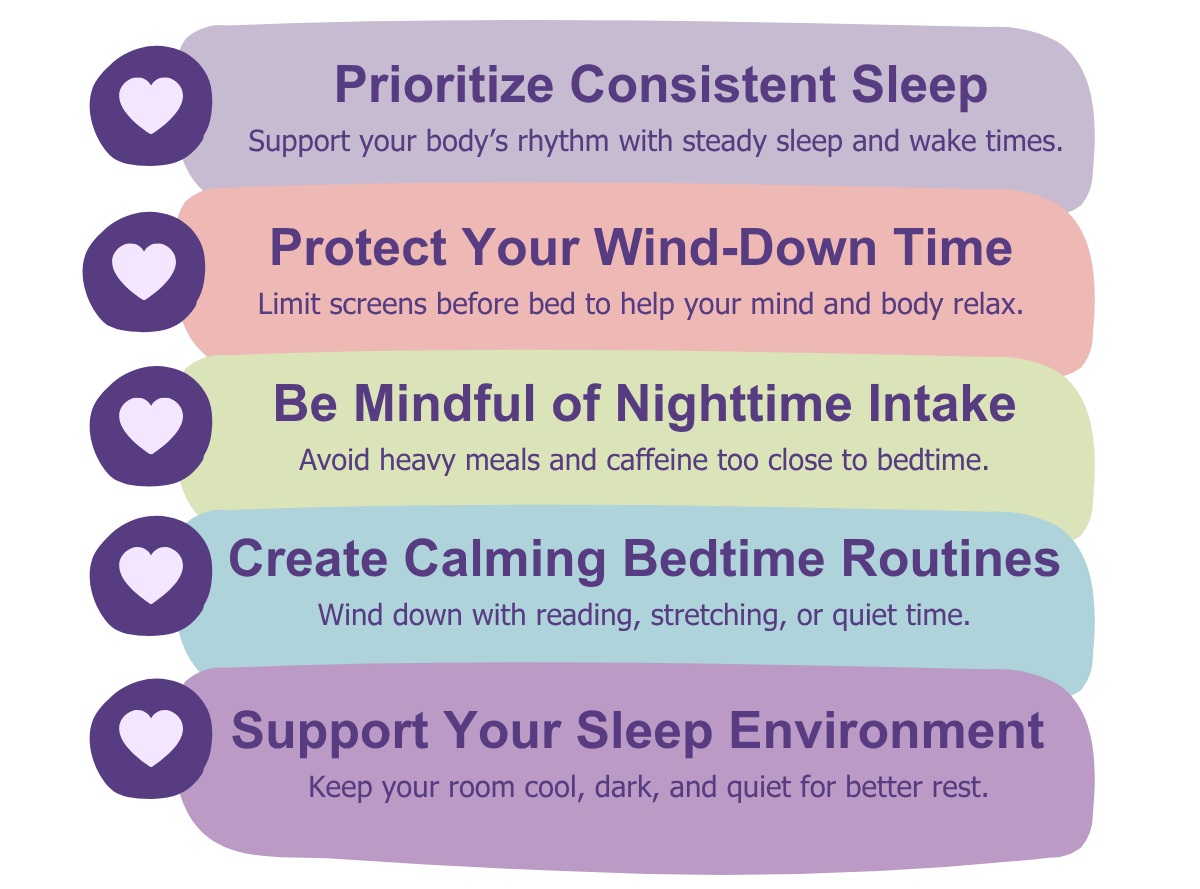 Prioritize Consistent Sleep
Support your body’s rhythm with steady sleep and wake times.

Protect Your Wind-Down Time
Limit screens before bed to help your mind and body relax.

Be Mindful of Nighttime Intake
Avoid heavy meals and caffeine too close to bedtime.

Create Calming Bedtime Routines
Wind down with reading, stretching, or quiet time.

Support Your Sleep Environment
Keep your room cool, dark, and quiet for better rest.